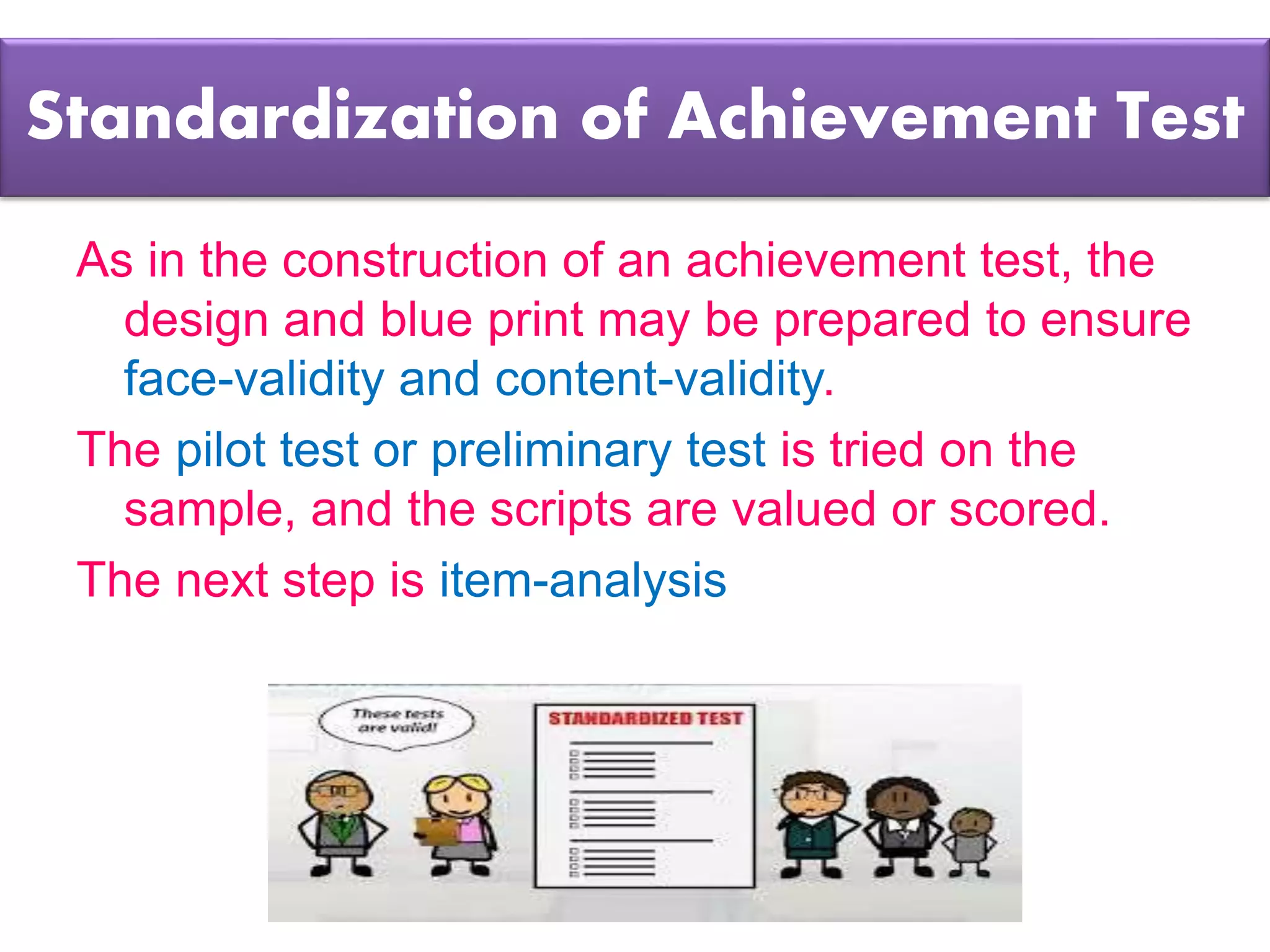 Standardization of Achievement Test

As in the construction of an achievement test, the design and blue print may be prepared to ensure face-validity and content-validity.

The pilot test or preliminary test is tried on the sample, and the scripts are valued or scored.

The next step is item-analysis

These tests are valid!

STANDARDIZED TEST